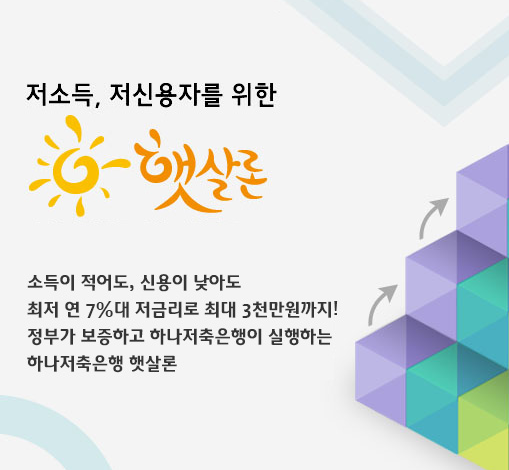 저소득, 저신용자를 위한

햇살론

소득이 적어도, 신용이 낮아도
최저 연 7%대 저금리로 최대 3천만원까지!
정부가 보증하고 하나저축은행이 실행하는
하나저축은행 햇살론